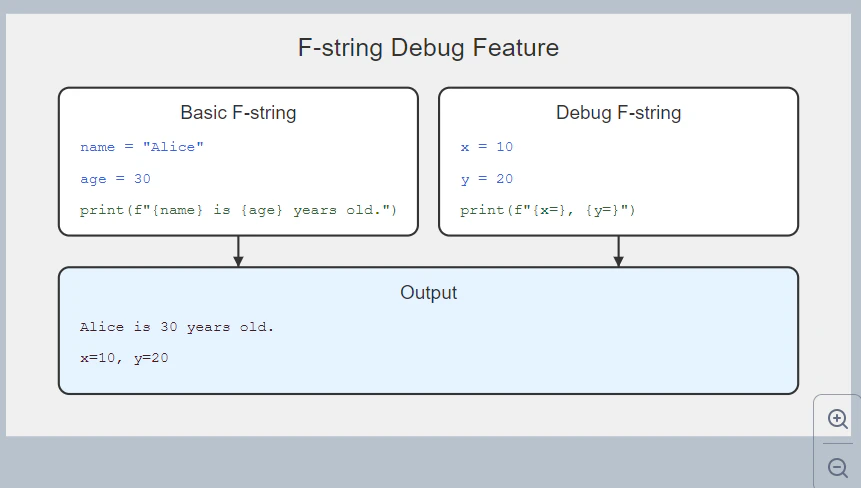 F-string Debug Feature

Basic F-string

name = "Alice"

age = 30

print(f"{name} is {age} years old.")

Debug F-string

x = 10

y = 20

print(f"{x=}, {y=}")

Output

Alice is 30 years old.

x=10, y=20